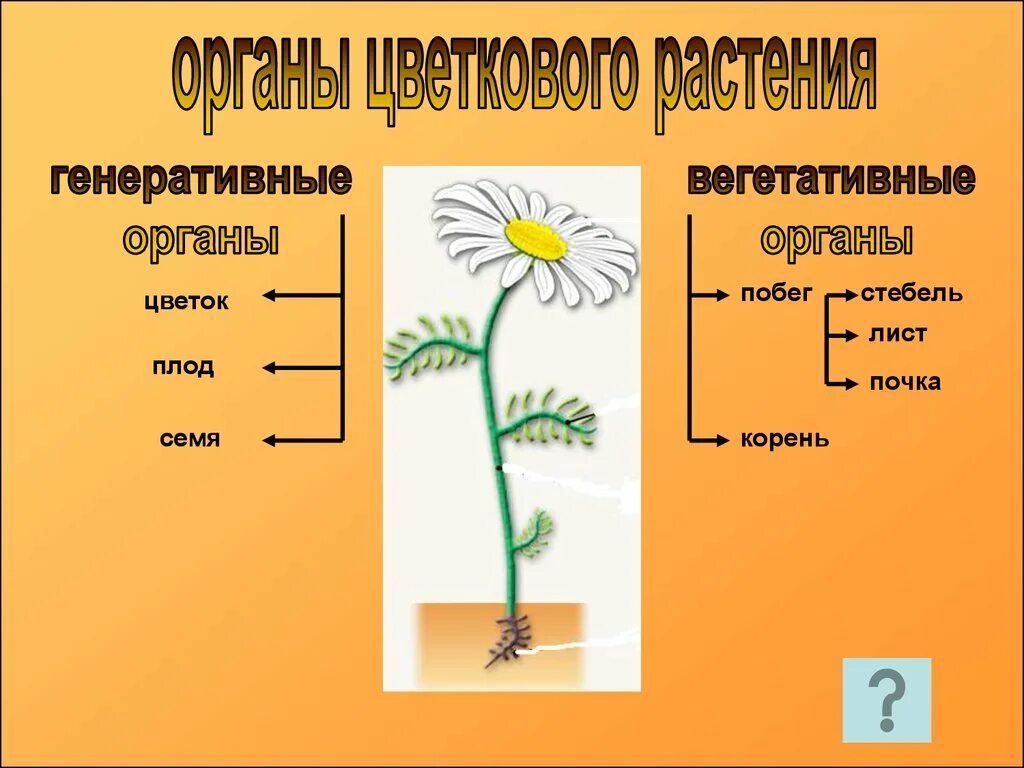 органы цветкового растения

генеративные органы

цветок

плод

семя

вегетативные органы

побег

стебель

лист

почка

корень

?